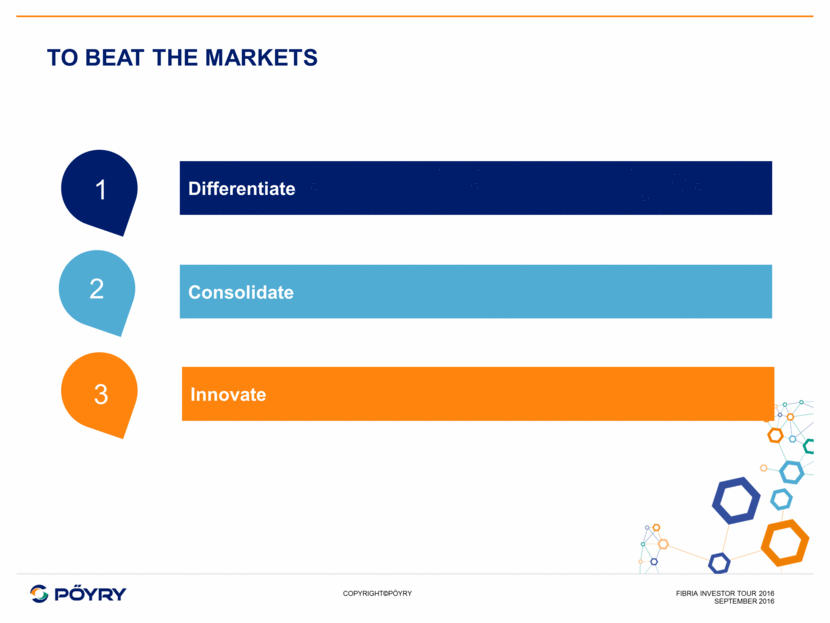 TO BEAT THE MARKETS

1
Differentiate

2
Consolidate

3
Innovate

PÖYRY

COPYRIGHT©PÖYRY

FIBRIA INVESTOR TOUR 2016
SEPTEMBER 2016